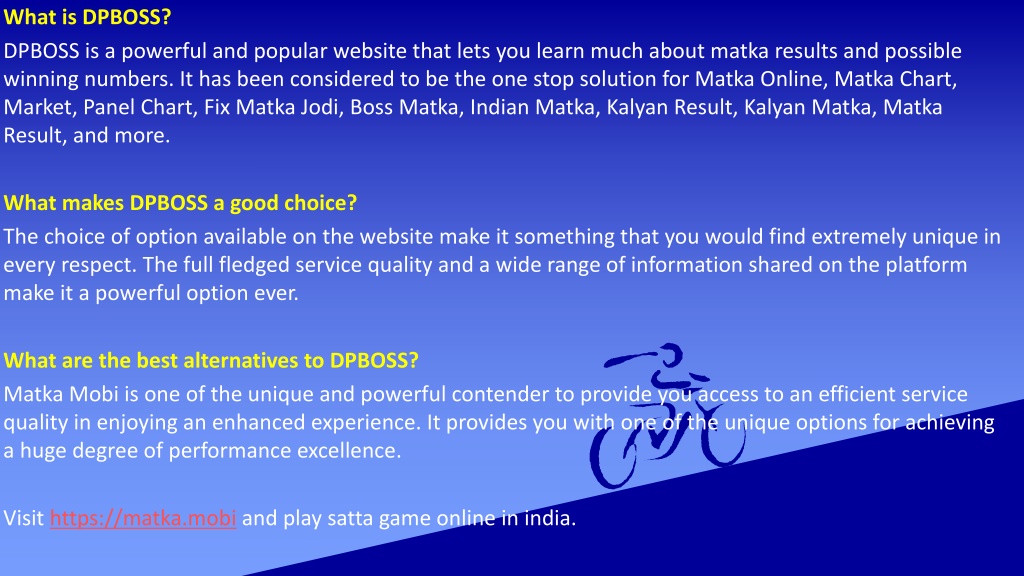 What is DPBOSS?

DPBOSS is a powerful and popular website that lets you learn much about matka results and possible winning numbers. It has been considered to be the one stop solution for Matka Online, Matka Chart, Market, Panel Chart, Fix Matka Jodi, Boss Matka, Indian Matka, Kalyan Result, Kalyan Matka, Matka Result, and more.

What makes DPBOSS a good choice?

The choice of option available on the website make it something that you would find extremely unique in every respect. The full fledged service quality and a wide range of information shared on the platform make it a powerful option ever.

What are the best alternatives to DPBOSS?

Matka Mobi is one of the unique and powerful contender to provide you access to an efficient service quality in enjoying an enhanced experience. It provides you with one of the unique options for achieving a huge degree of performance excellence.

Visit https://matka.mobi and play satta game online in india.